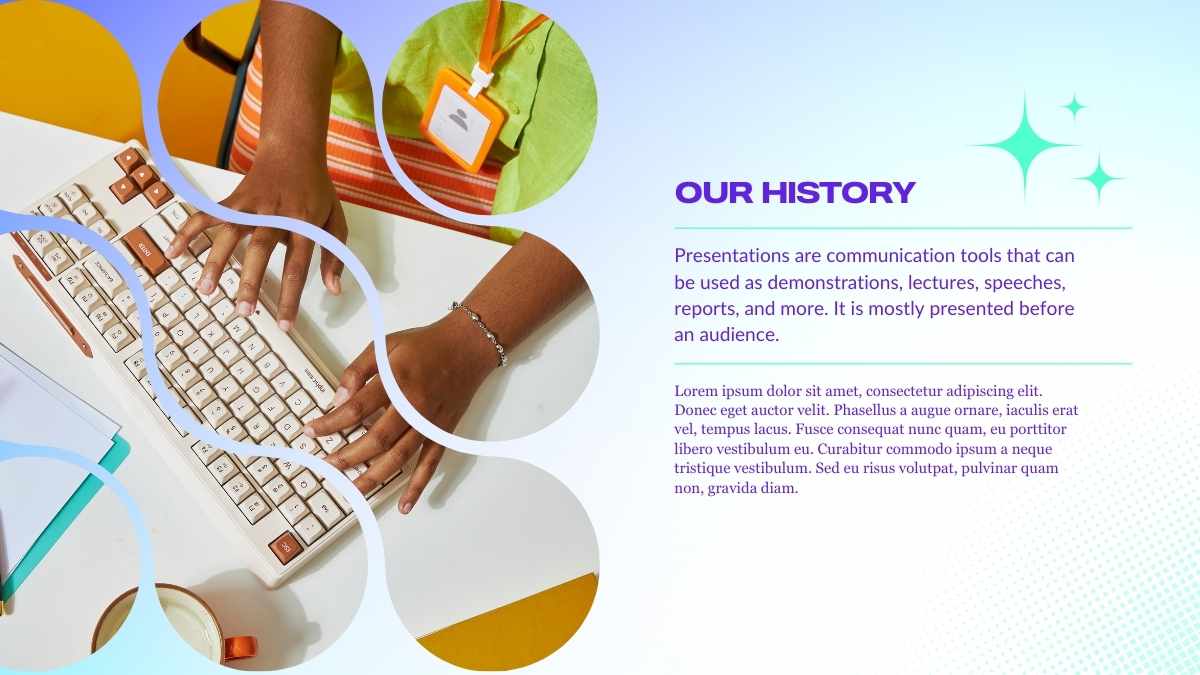 OUR HISTORY

Presentations are communication tools that can be used as demonstrations, lectures, speeches, reports, and more. It is mostly presented before an audience.

Lorem ipsum dolor sit amet, consectetur adipiscing elit. Donec eget auctor velit. Phasellus a augue ornare, iaculis erat vel, tempus lacus. Fusce consequat nunc quam, eu porttitor libero vestibulum eu. Curabitur commodo ipsum a neque tristique vestibulum. Sed eu risus volutpat, pulvinar quam non, gravida diam.